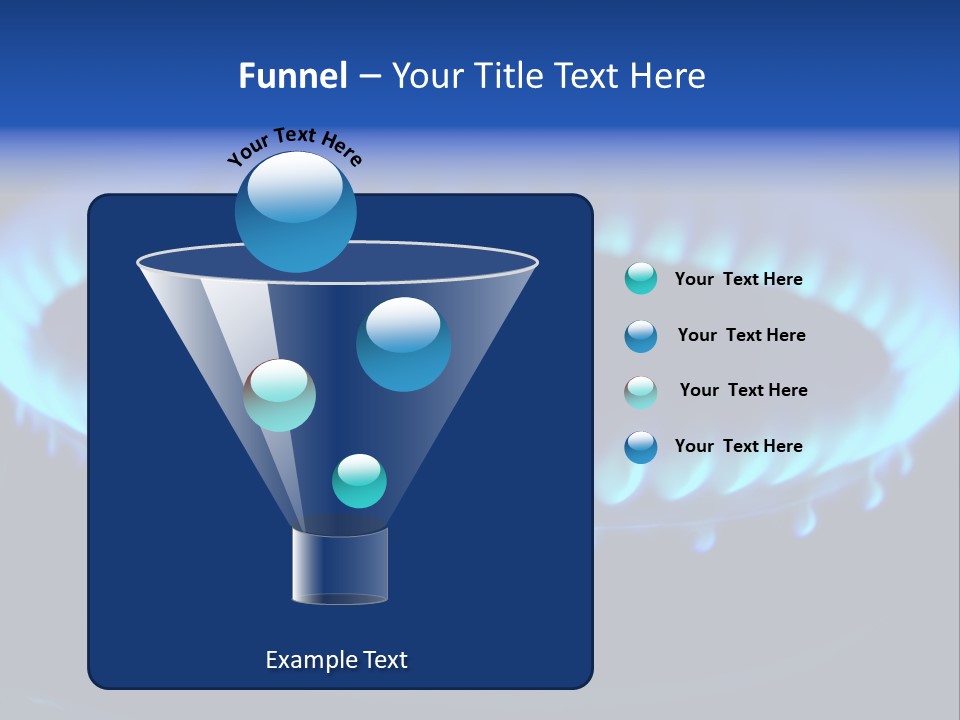 Funnel – Your Title Text Here

Your Text Here

Your Text Here

Your Text Here

Your Text Here

Your Text Here

Example Text